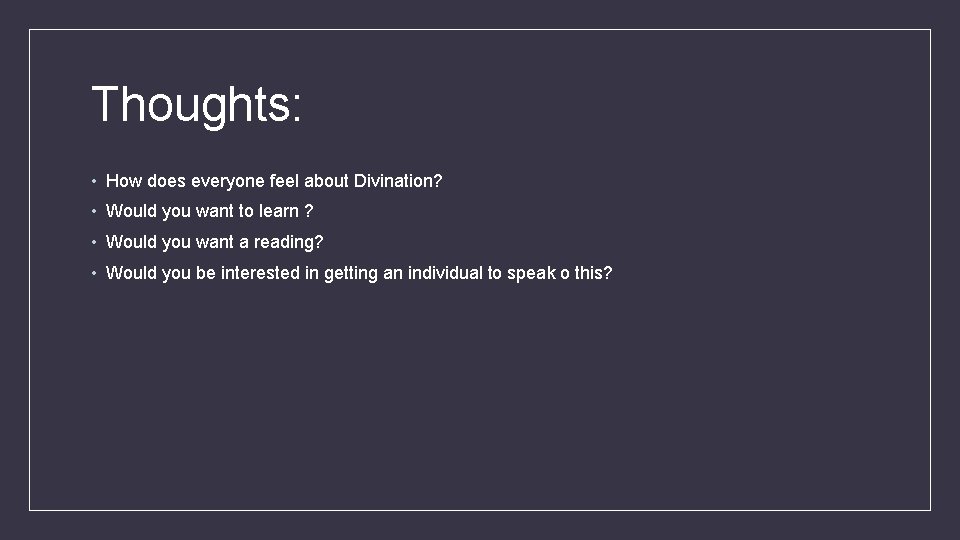 Thoughts:

• How does everyone feel about Divination?
• Would you want to learn ?
• Would you want a reading?
• Would you be interested in getting an individual to speak o this?